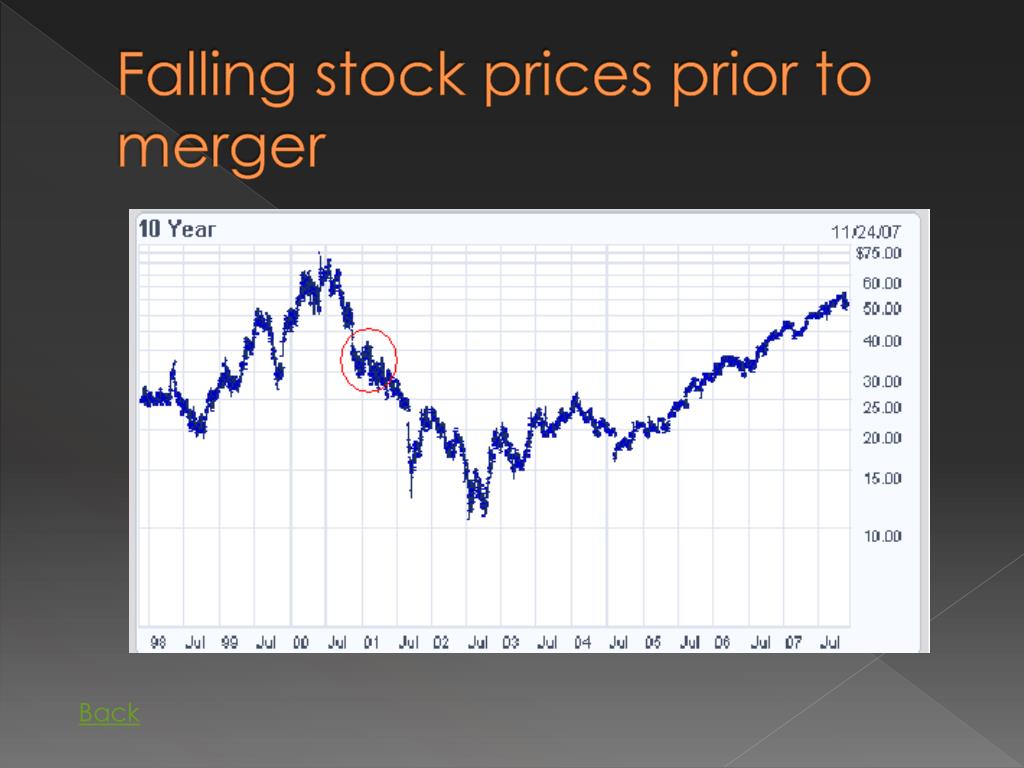 Falling stock prices prior to merger

10 Year

11/24/07

$75.00
60.00
50.00
40.00
30.00
25.00
20.00
15.00
10.00

98 Jul 99 Jul 00 Jul 01 Jul 02 Jul 03 Jul 04 Jul 05 Jul 06 Jul 07 Jul

Back